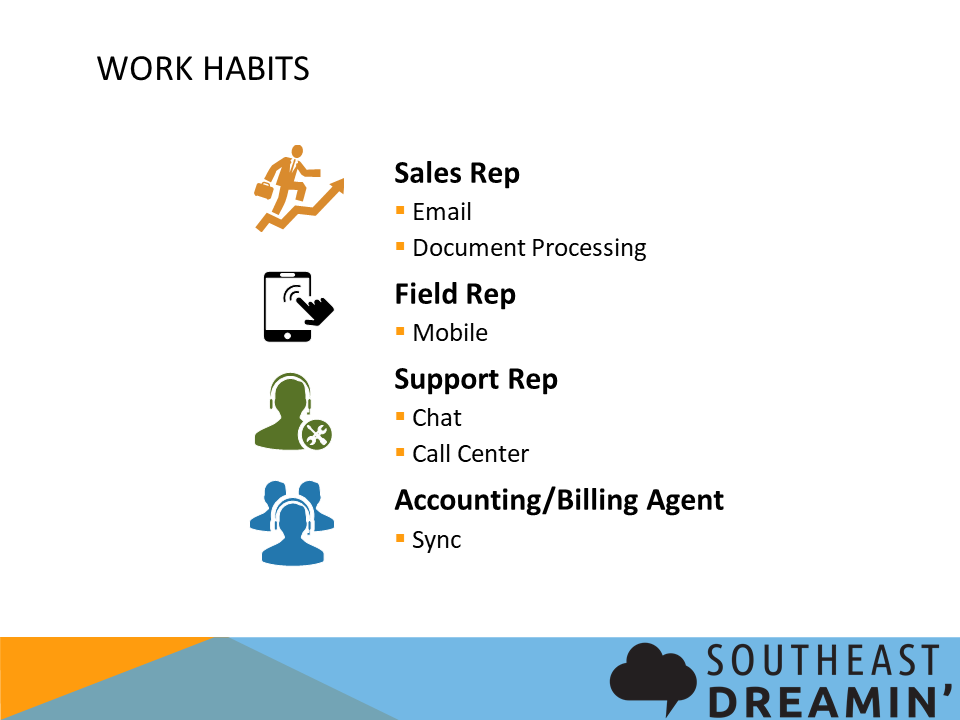 WORK HABITS

Sales Rep
▪ Email
▪ Document Processing

Field Rep
▪ Mobile

Support Rep
▪ Chat
▪ Call Center

Accounting/Billing Agent
▪ Sync

SOUTHEAST
DREAMIN'